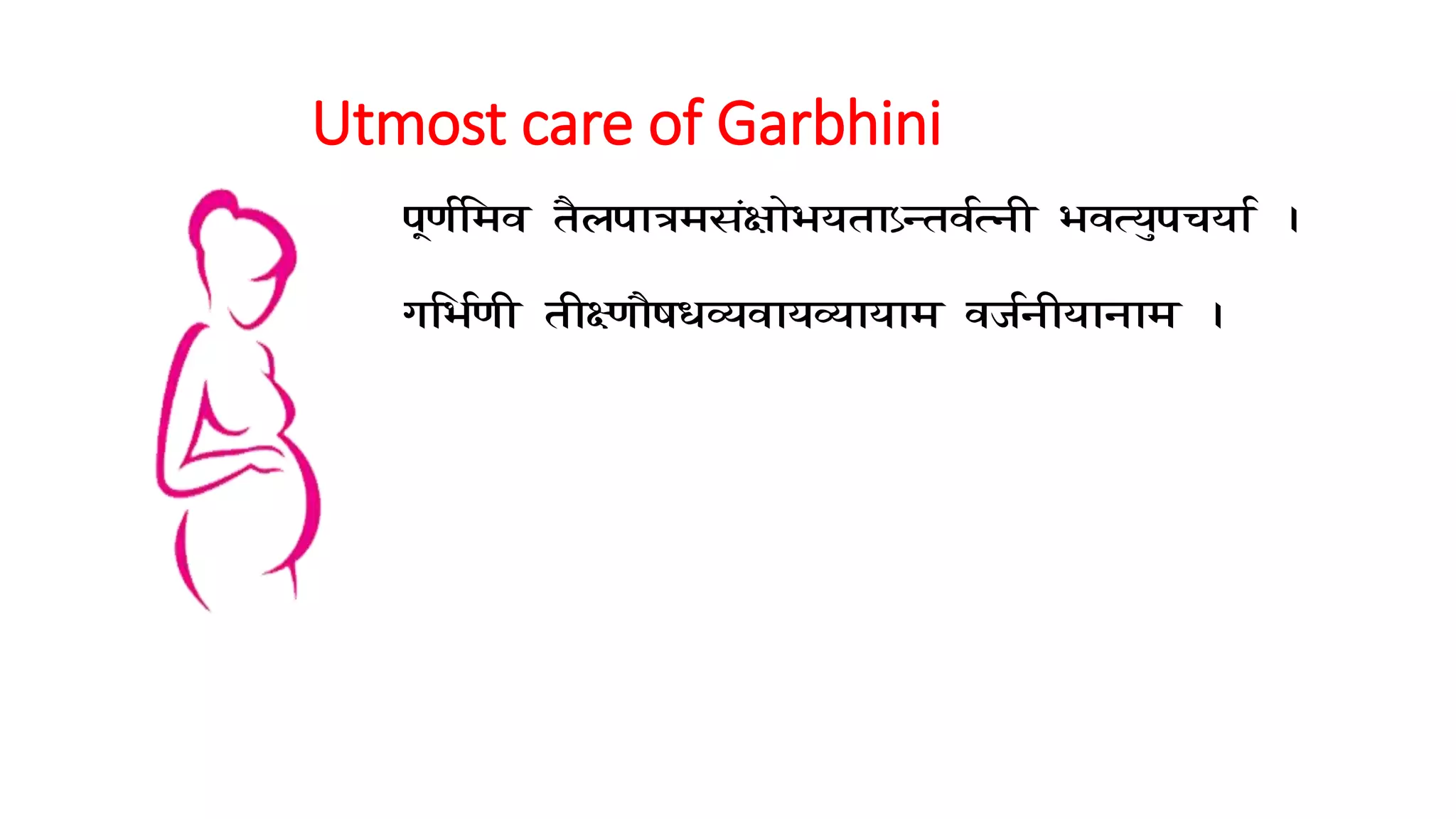 Utmost care of Garbhini

पूर्णमिव तैलपात्रमसंक्षोभयताऽन्तर्वत्नी भवत्युपचर्या ।

गर्भिणी तीक्ष्णौषधव्यवायव्यायाम वर्जनीयानाम ।